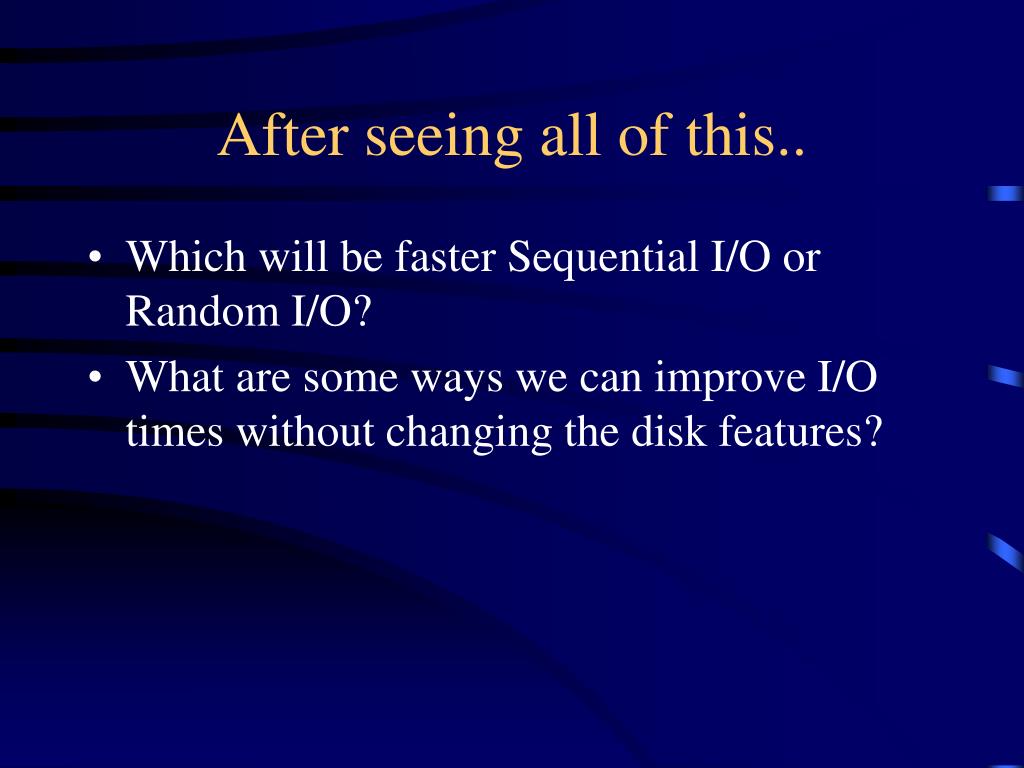 After seeing all of this..

• Which will be faster Sequential I/O or Random I/O?
• What are some ways we can improve I/O times without changing the disk features?